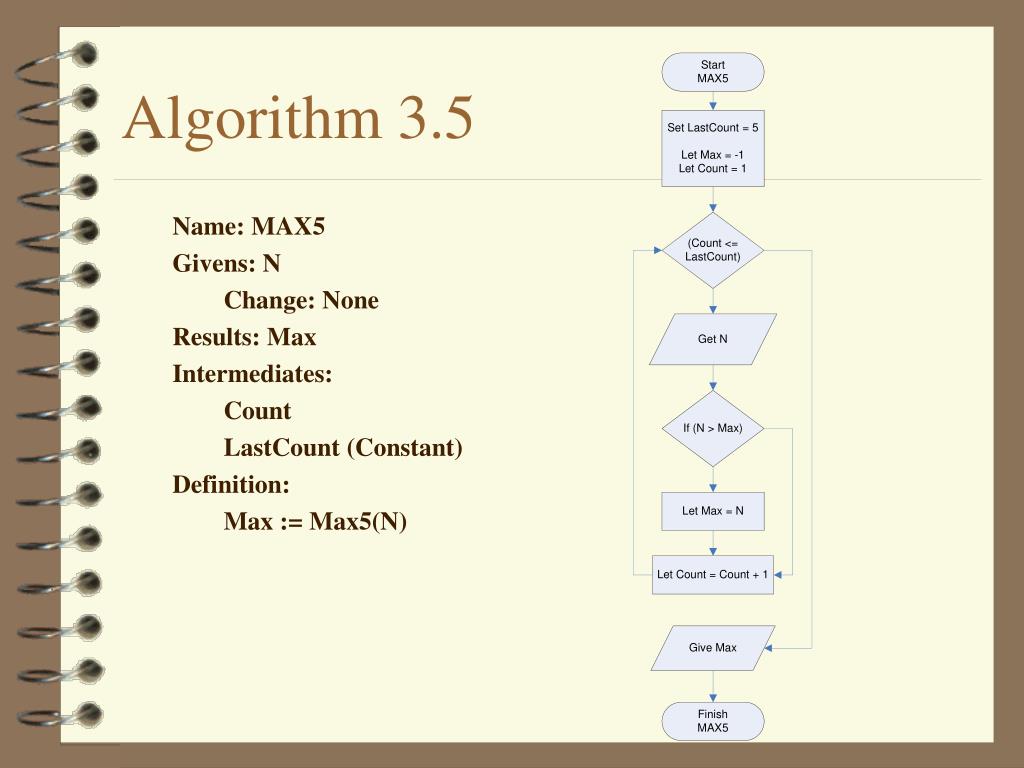 Algorithm 3.5

Name: MAX5
Givens: N
Change: None
Results: Max
Intermediates:
Count
LastCount (Constant)
Definition:
Max := Max5(N)

Start
MAX5

Set LastCount = 5

Let Max = -1
Let Count = 1

(Count <= LastCount)

Get N

If (N > Max)

Let Max = N

Let Count = Count + 1

Give Max

Finish
MAX5